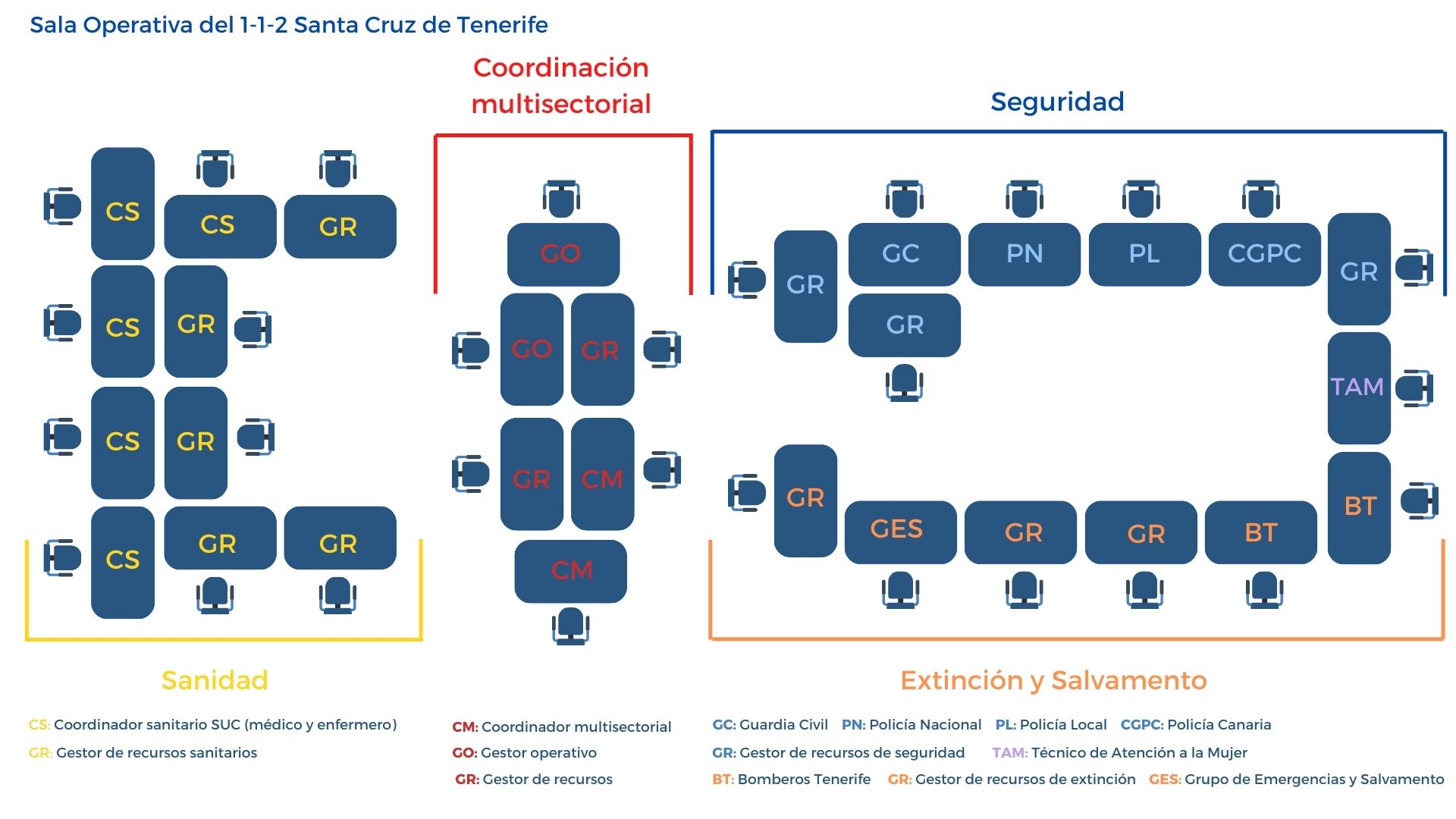 Sala Operativa del 1-1-2 Santa Cruz de Tenerife

Coordinación multisectorial

Seguridad

CS CS GR
CS GR
CS GR
CS GR GR

GO
GO GR
GR CM
CM

GR GC PN PL CGPC GR
GR
TAM
GR GES GR GR BT BT

Sanidad

Extinción y Salvamento

CS: Coordinador sanitario SUC (médico y enfermero)
GR: Gestor de recursos sanitarios

CM: Coordinador multisectorial
GO: Gestor operativo
GR: Gestor de recursos

GC: Guardia Civil PN: Policía Nacional PL: Policía Local CGPC: Policía Canaria
GR: Gestor de recursos de seguridad TAM: Técnico de Atención a la Mujer
BT: Bomberos Tenerife GR: Gestor de recursos de extinción GES: Grupo de Emergencias y Salvamento